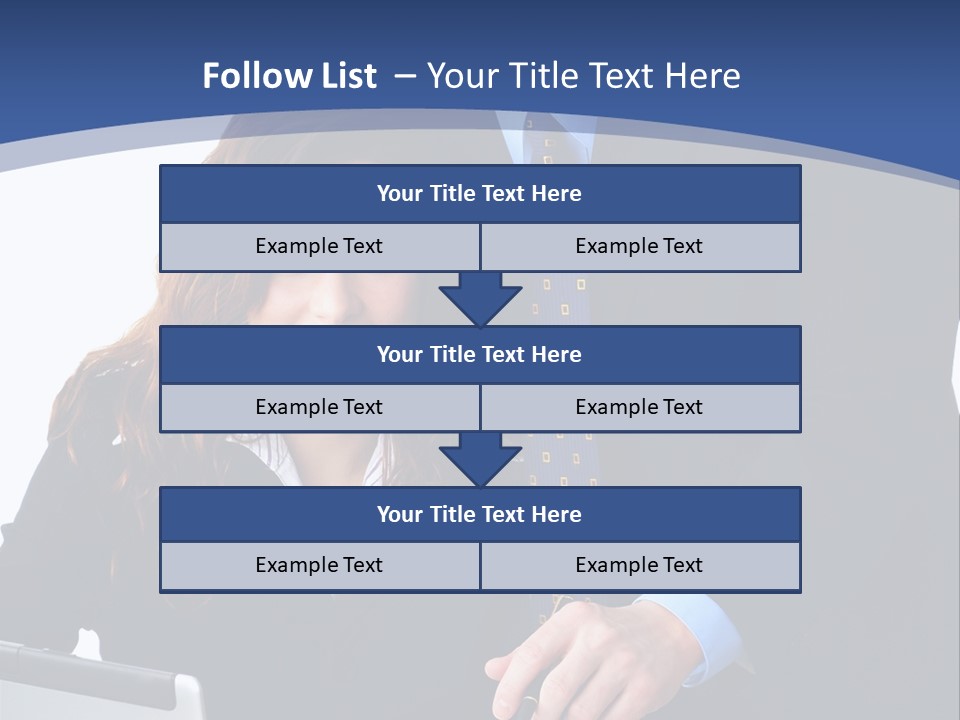 Follow List – Your Title Text Here

Your Title Text Here

Example Text

Example Text

Your Title Text Here

Example Text

Example Text

Your Title Text Here

Example Text

Example Text